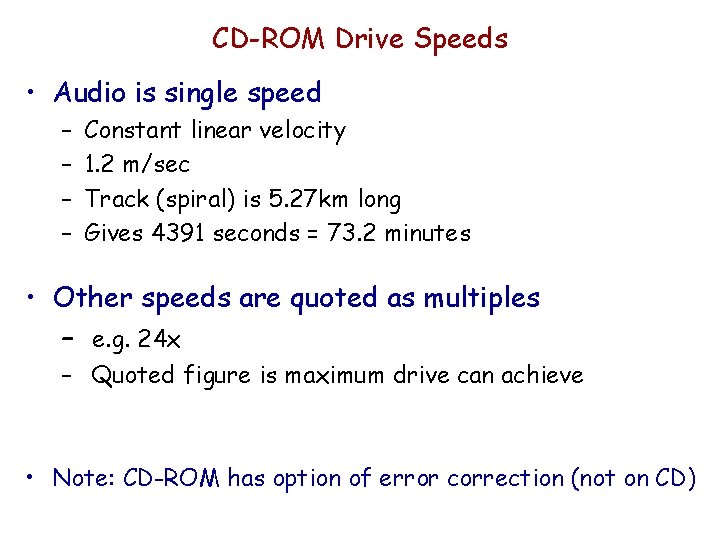 CD-ROM Drive Speeds

• Audio is single speed
– Constant linear velocity
– 1.2 m/sec
– Track (spiral) is 5.27km long
– Gives 4391 seconds = 73.2 minutes

• Other speeds are quoted as multiples
– e.g. 24x
– Quoted figure is maximum drive can achieve

• Note: CD-ROM has option of error correction (not on CD)